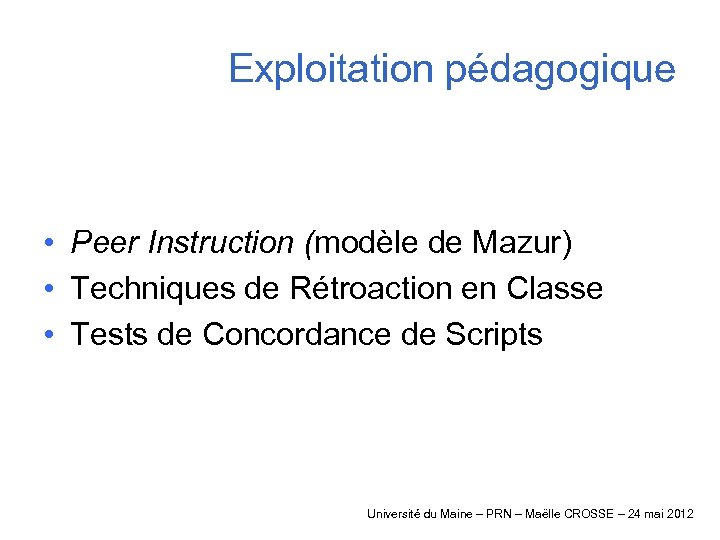 Exploitation pédagogique

• Peer Instruction (modèle de Mazur)
• Techniques de Rétroaction en Classe
• Tests de Concordance de Scripts

Université du Maine – PRN – Maëlle CROSSE – 24 mai 2012